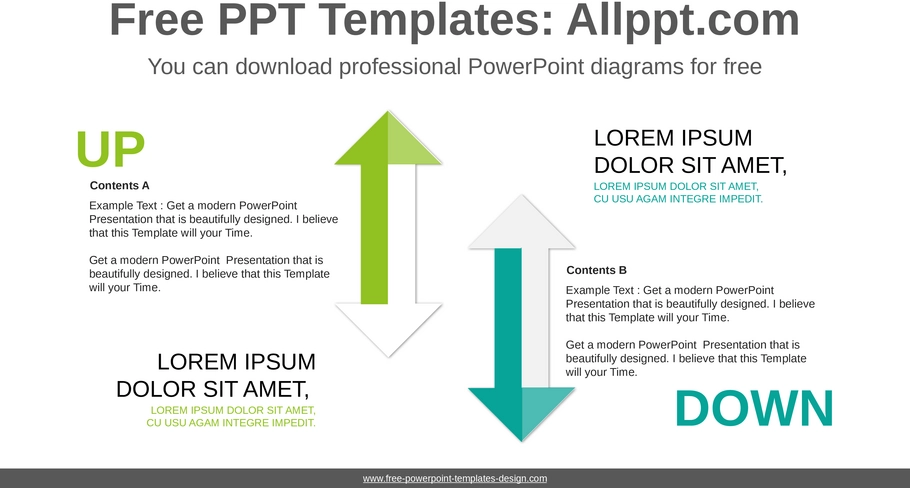 Free PPT Templates: Allppt.com

You can download professional PowerPoint diagrams for free

UP

Contents A

Example Text : Get a modern PowerPoint Presentation that is beautifully designed. I believe that this Template will your Time.

Get a modern PowerPoint Presentation that is beautifully designed. I believe that this Template will your Time.

LOREM IPSUM DOLOR SIT AMET,

LOREM IPSUM DOLOR SIT AMET, CU USU AGAM INTEGRE IMPEDIT.

LOREM IPSUM DOLOR SIT AMET,

LOREM IPSUM DOLOR SIT AMET, CU USU AGAM INTEGRE IMPEDIT.

Contents B

Example Text : Get a modern PowerPoint Presentation that is beautifully designed. I believe that this Template will your Time.

Get a modern PowerPoint Presentation that is beautifully designed. I believe that this Template will your Time.

DOWN

www.free-powerpoint-templates-design.com